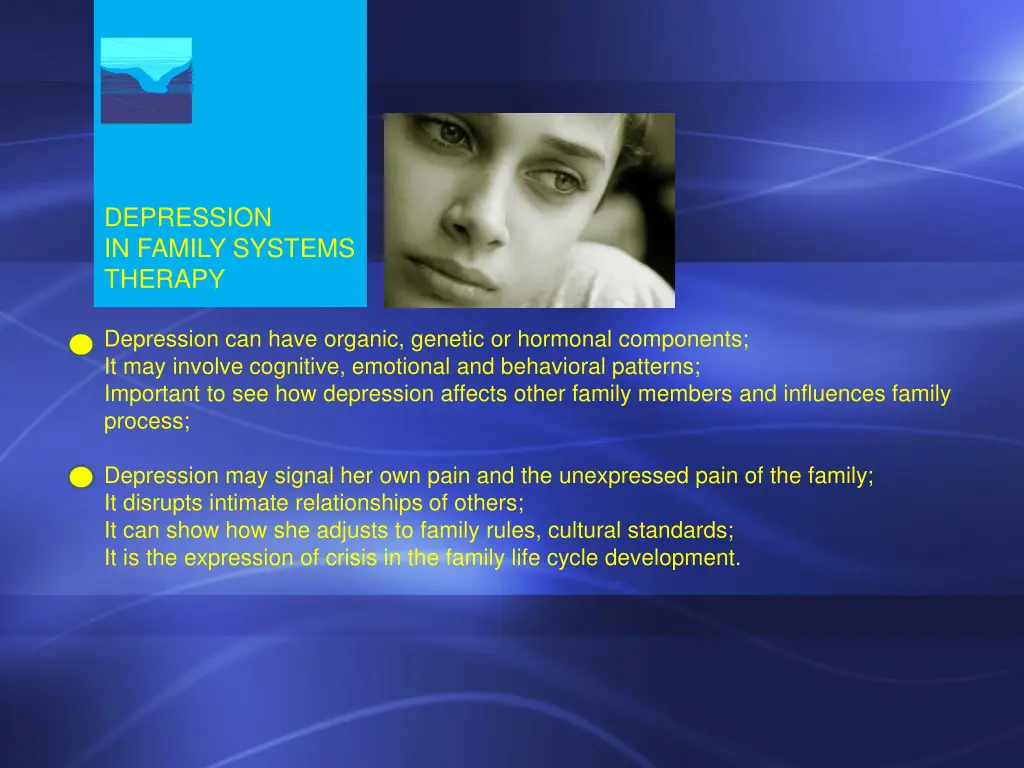 DEPRESSION
IN FAMILY SYSTEMS
THERAPY

Depression can have organic, genetic or hormonal components;
It may involve cognitive, emotional and behavioral patterns;
Important to see how depression affects other family members and influences family process;

Depression may signal her own pain and the unexpressed pain of the family;
It disrupts intimate relationships of others;
It can show how she adjusts to family rules, cultural standards;
It is the expression of crisis in the family life cycle development.